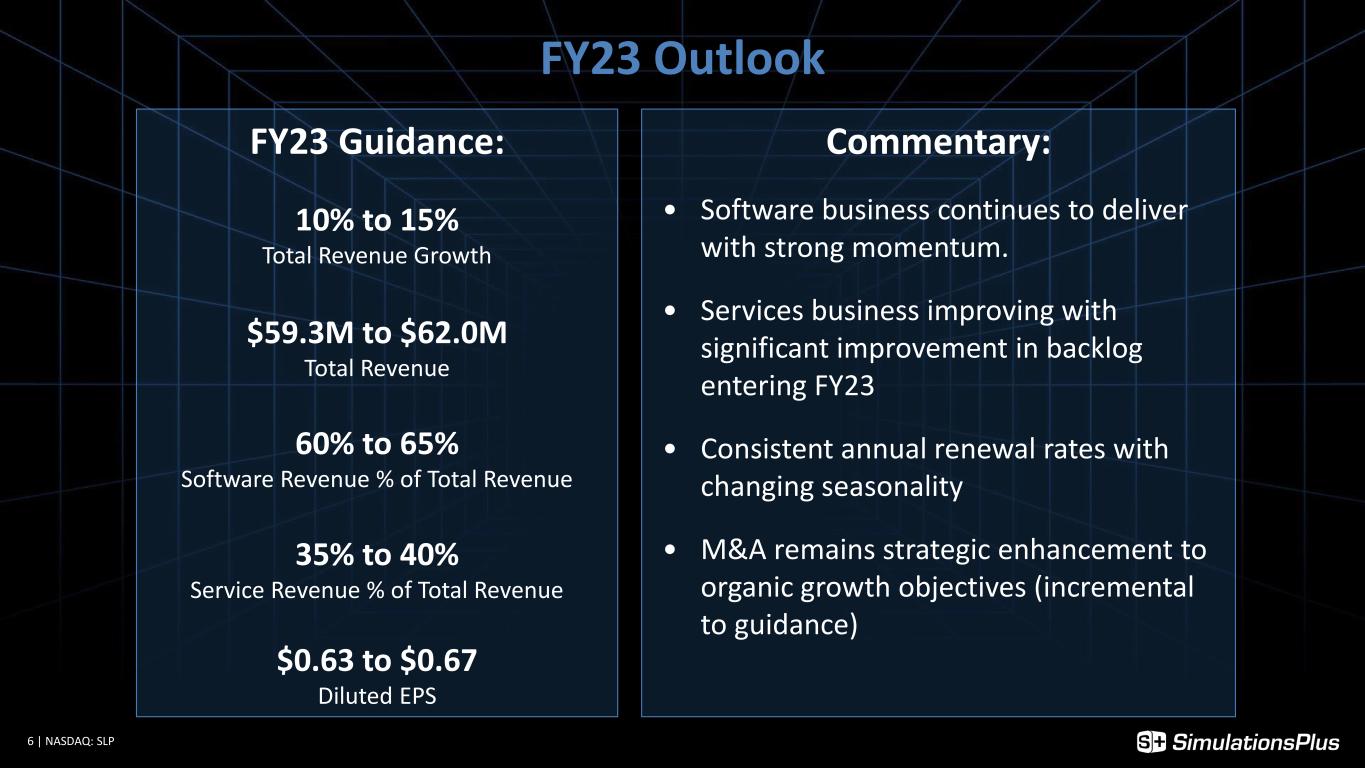 FY23 Outlook

FY23 Guidance:

10% to 15%
Total Revenue Growth

$59.3M to $62.0M
Total Revenue

60% to 65%
Software Revenue % of Total Revenue

35% to 40%
Service Revenue % of Total Revenue

$0.63 to $0.67
Diluted EPS

Commentary:

• Software business continues to deliver with strong momentum.

• Services business improving with significant improvement in backlog entering FY23

• Consistent annual renewal rates with changing seasonality

• M&A remains strategic enhancement to organic growth objectives (incremental to guidance)

6 | NASDAQ: SLP

SimulationsPlus